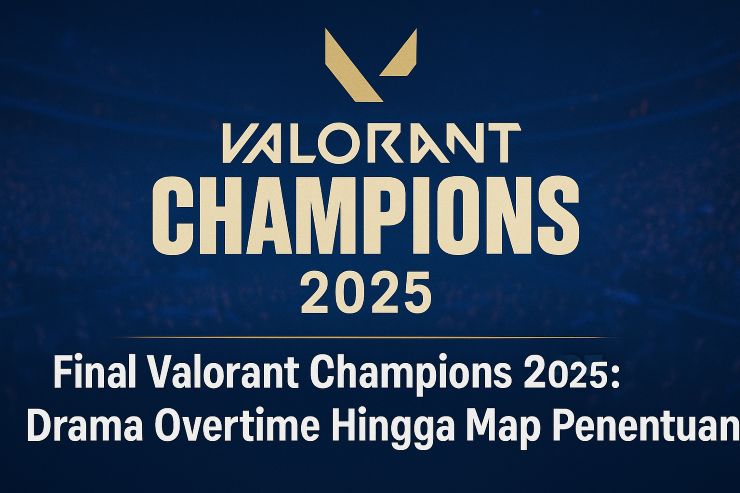 VALORANT
CHAMPIONS
2025

Final Valorant Champions 2025:
Drama Overtime Hingga Map Penentuan